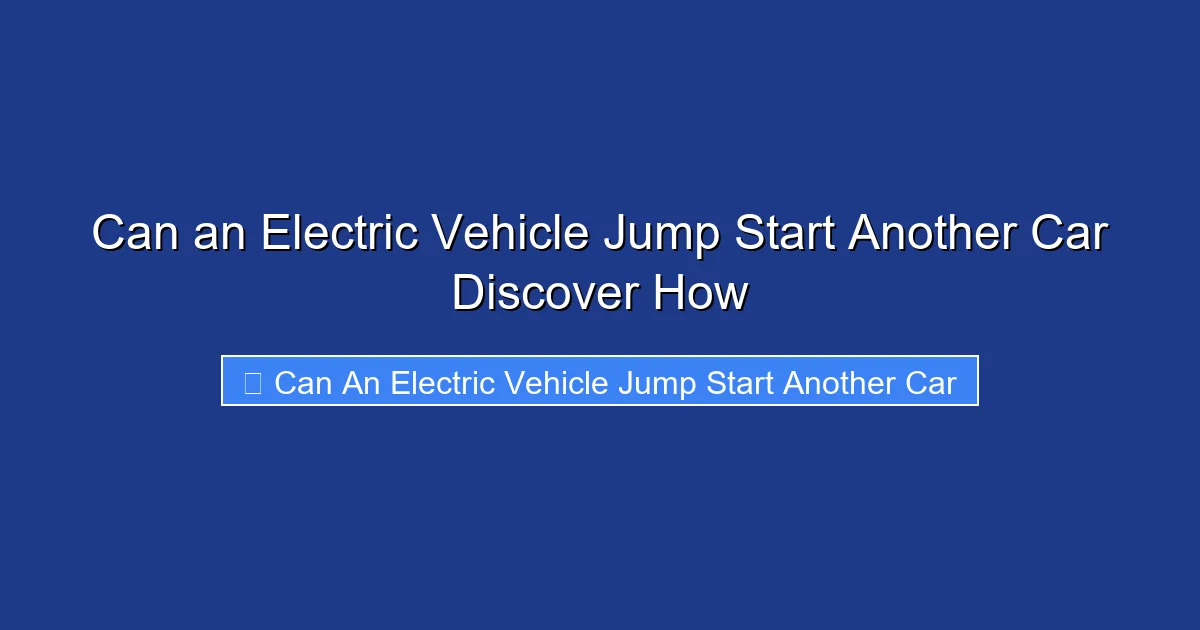 Can an Electric Vehicle Jump Start Another Car Discover How

Can An Electric Vehicle Jump Start Another Car